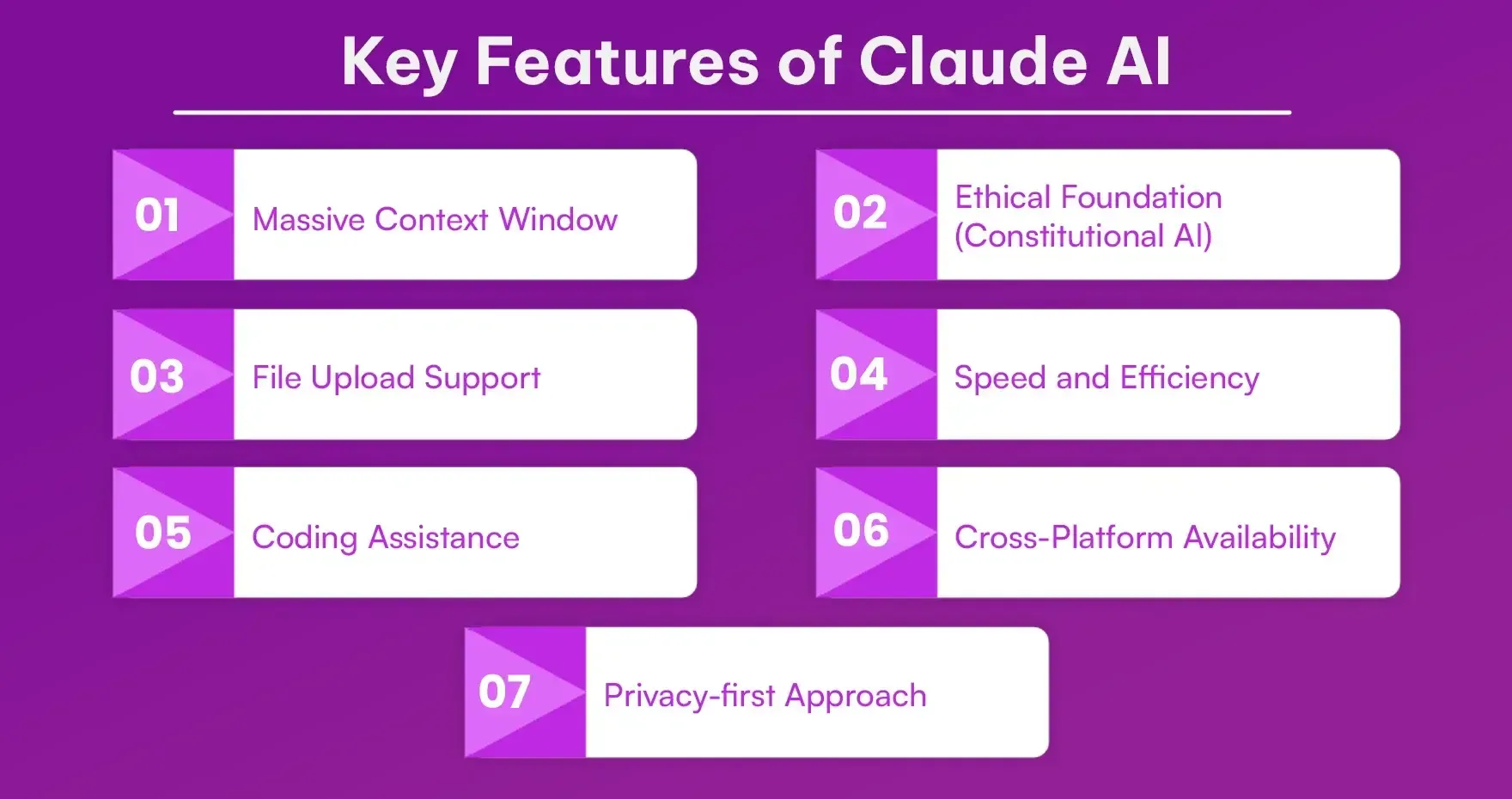 Key Features of Claude AI

01 Massive Context Window

02 Ethical Foundation (Constitutional AI)

03 File Upload Support

04 Speed and Efficiency

05 Coding Assistance

06 Cross-Platform Availability

07 Privacy-first Approach